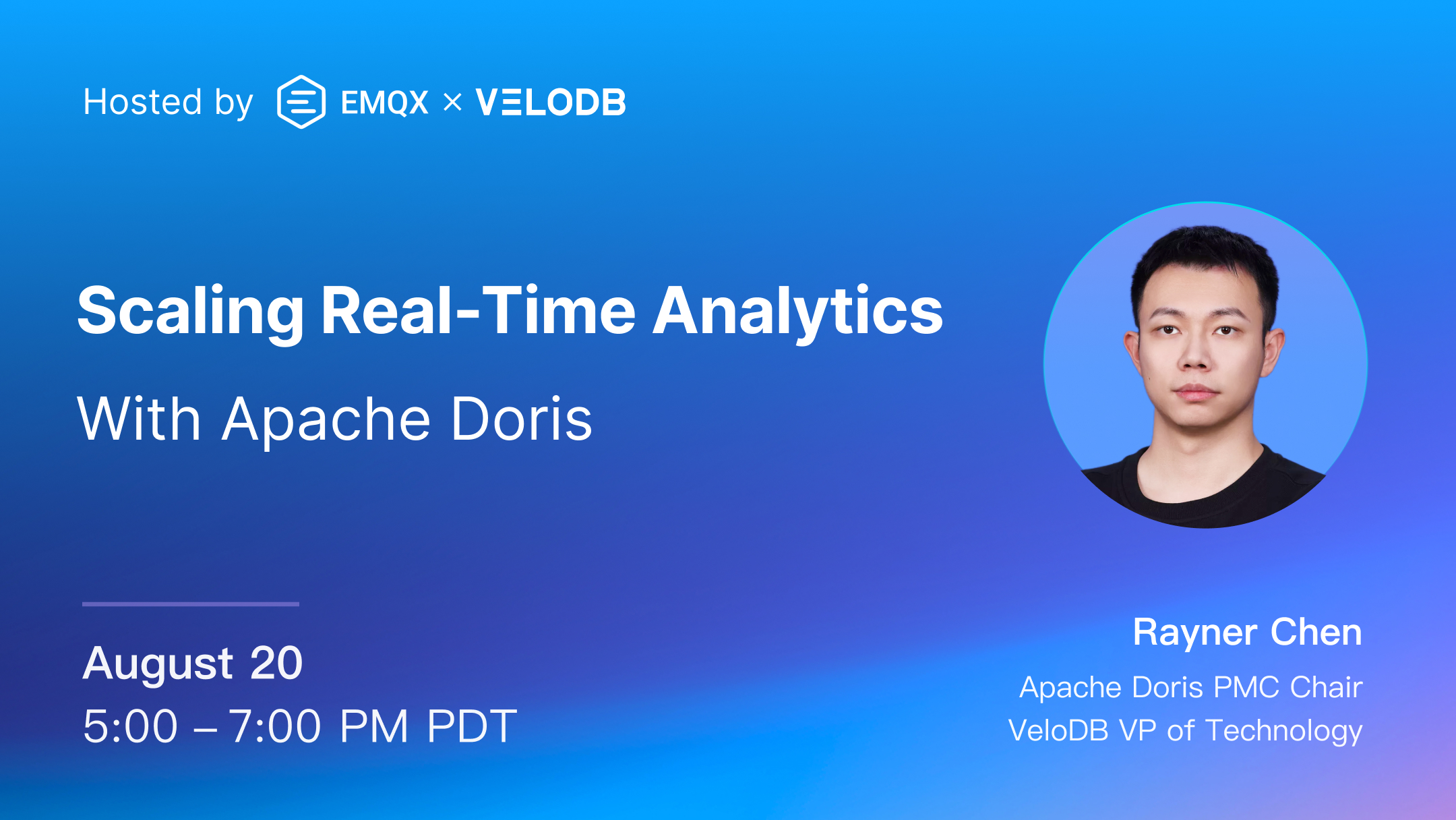 Hosted by EMQX × VELODB

Scaling Real-Time Analytics

With Apache Doris

August 20

5:00 – 7:00 PM PDT

Rayner Chen

Apache Doris PMC Chair

VeloDB VP of Technology